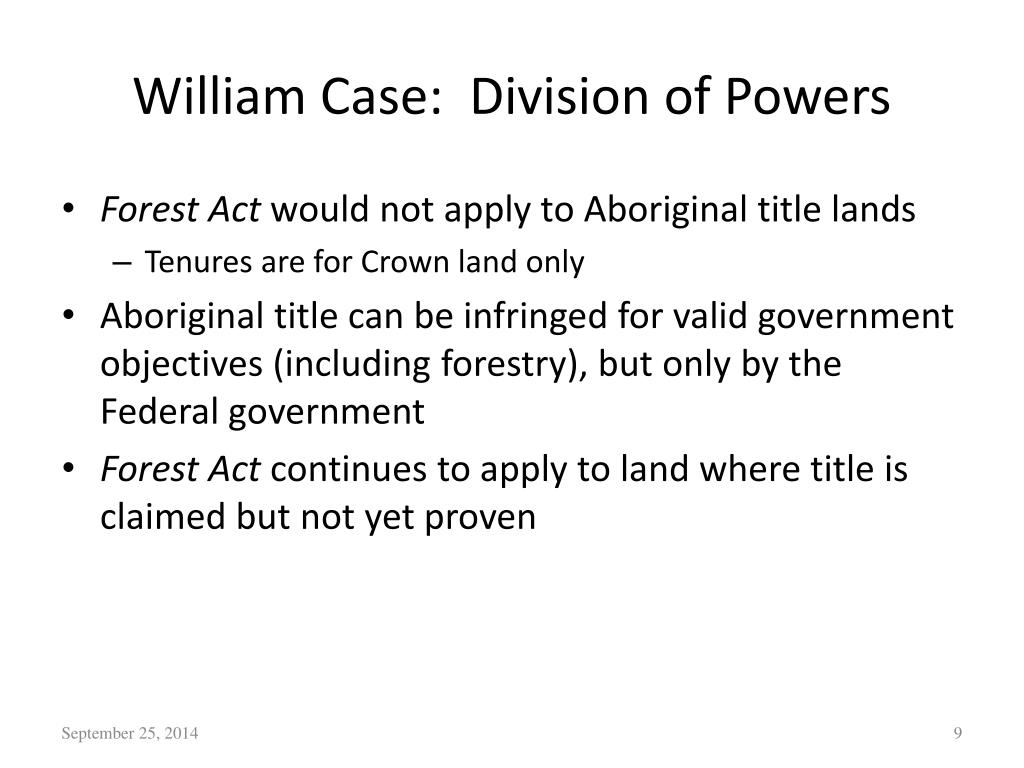 William Case:  Division of Powers

• Forest Act would not apply to Aboriginal title lands
  – Tenures are for Crown land only
• Aboriginal title can be infringed for valid government objectives (including forestry), but only by the Federal government
• Forest Act continues to apply to land where title is claimed but not yet proven

September 25, 2014

9